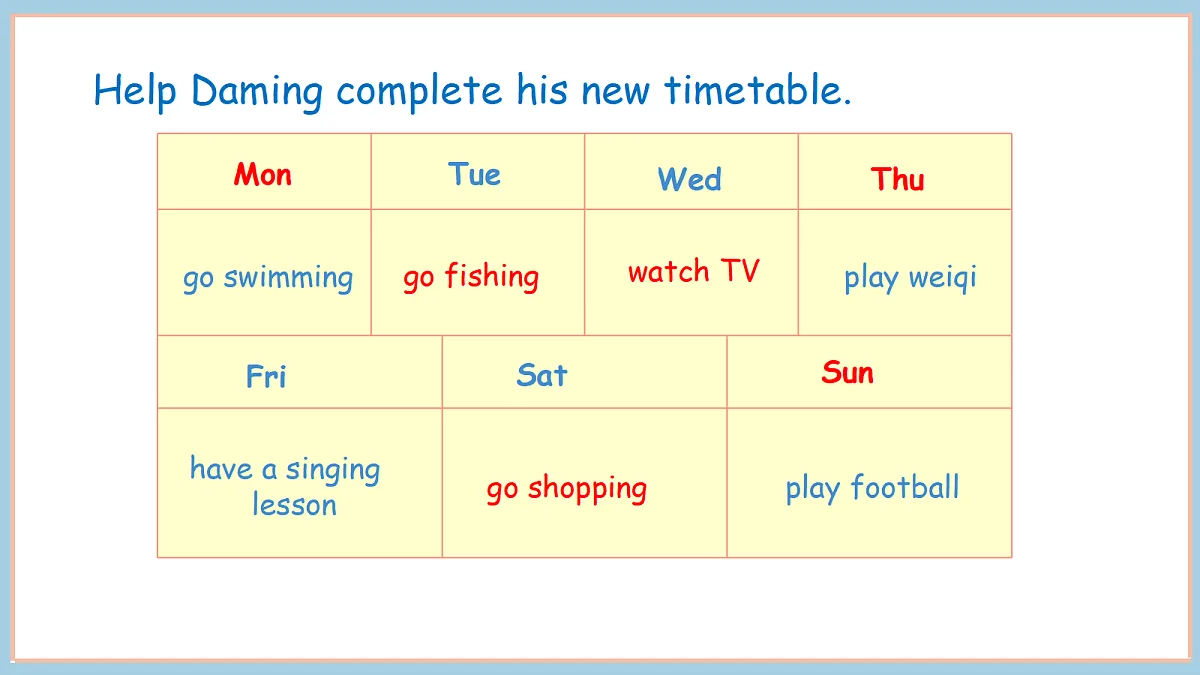 Help Daming complete his new timetable.

| Mon | Tue | Wed | Thu |
|---|---|---|---|
| go swimming | go fishing | watch TV | play weiqi |

| Fri | Sat | Sun |
|---|---|---|
| have a singing lesson | go shopping | play football |